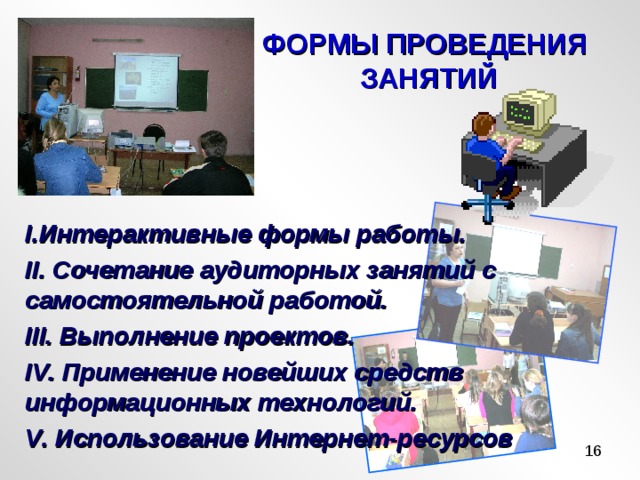 ФОРМЫ ПРОВЕДЕНИЯ ЗАНЯТИЙ

I.Интерактивные формы работы.

II. Сочетание аудиторных занятий с самостоятельной работой.

III. Выполнение проектов.

IV. Применение новейших средств информационных технологий.

V. Использование Интернет-ресурсов

16